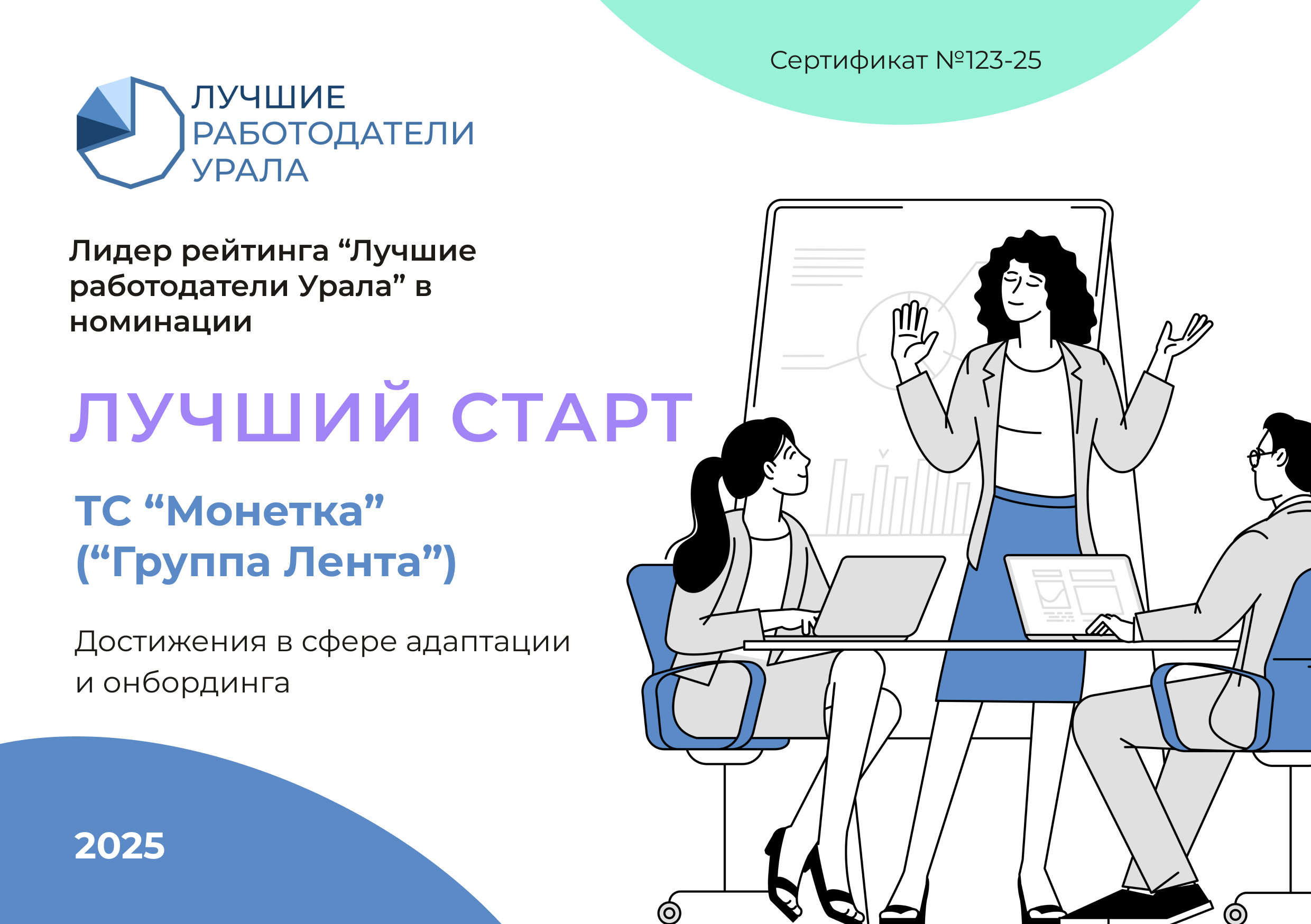 Сертификат №123-25

ЛУЧШИЕ
РАБОТОДАТЕЛИ
УРАЛА

Лидер рейтинга “Лучшие работодатели Урала” в номинации

ЛУЧШИЙ СТАРТ

ТС “Монетка” (“Группа Лента”)

Достижения в сфере адаптации и онбординга

2025